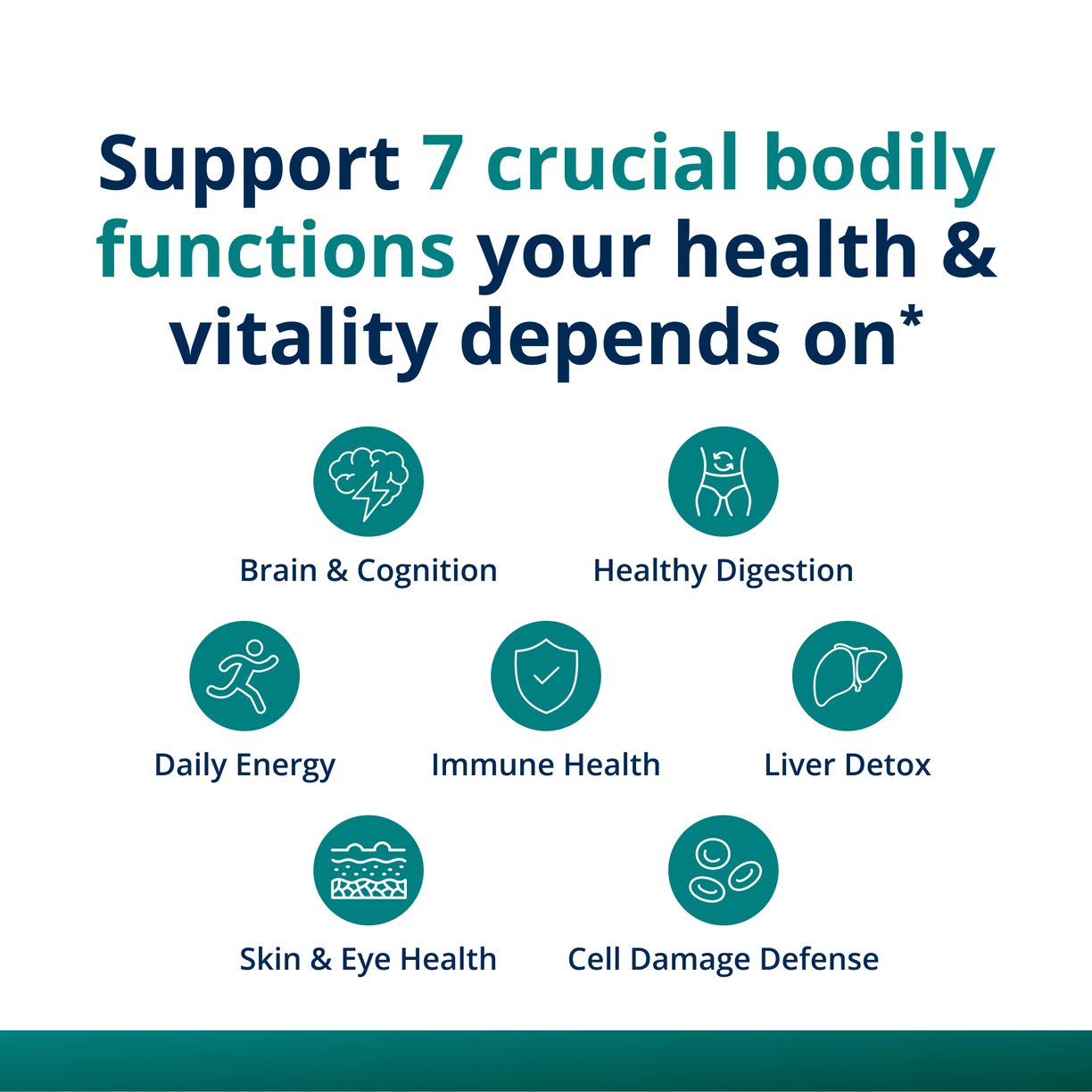 Support 7 crucial bodily functions your health & vitality depends on*

Brain & Cognition

Healthy Digestion

Daily Energy

Immune Health

Liver Detox

Skin & Eye Health

Cell Damage Defense